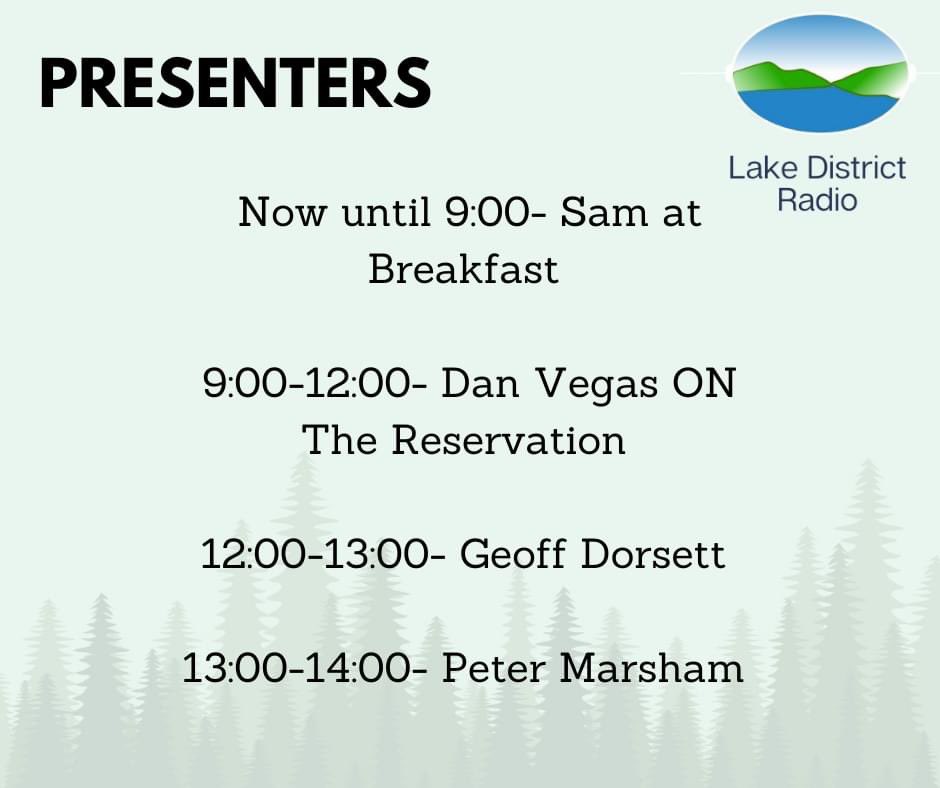 PRESENTERS

Lake District Radio

Now until 9:00- Sam at Breakfast

9:00-12:00- Dan Vegas ON The Reservation

12:00-13:00- Geoff Dorsett

13:00-14:00- Peter Marsham